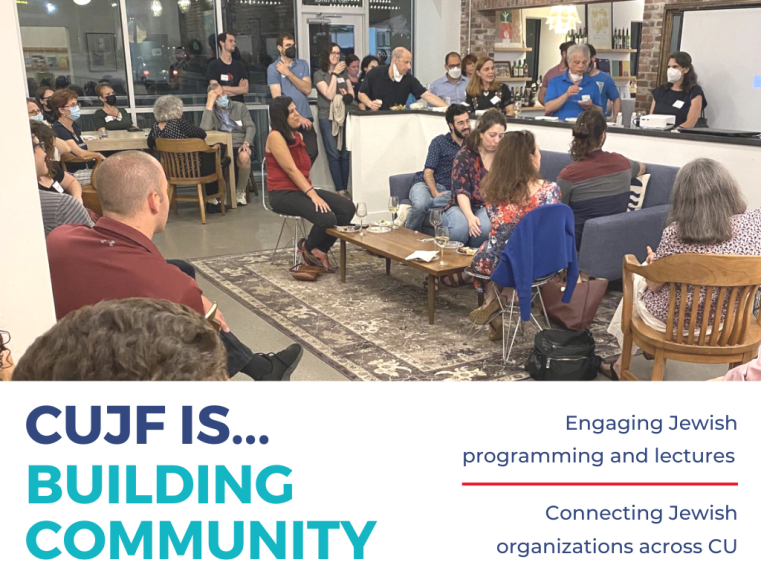 CUJF IS...
BUILDING COMMUNITY

Engaging Jewish programming and lectures

Connecting Jewish organizations across CU